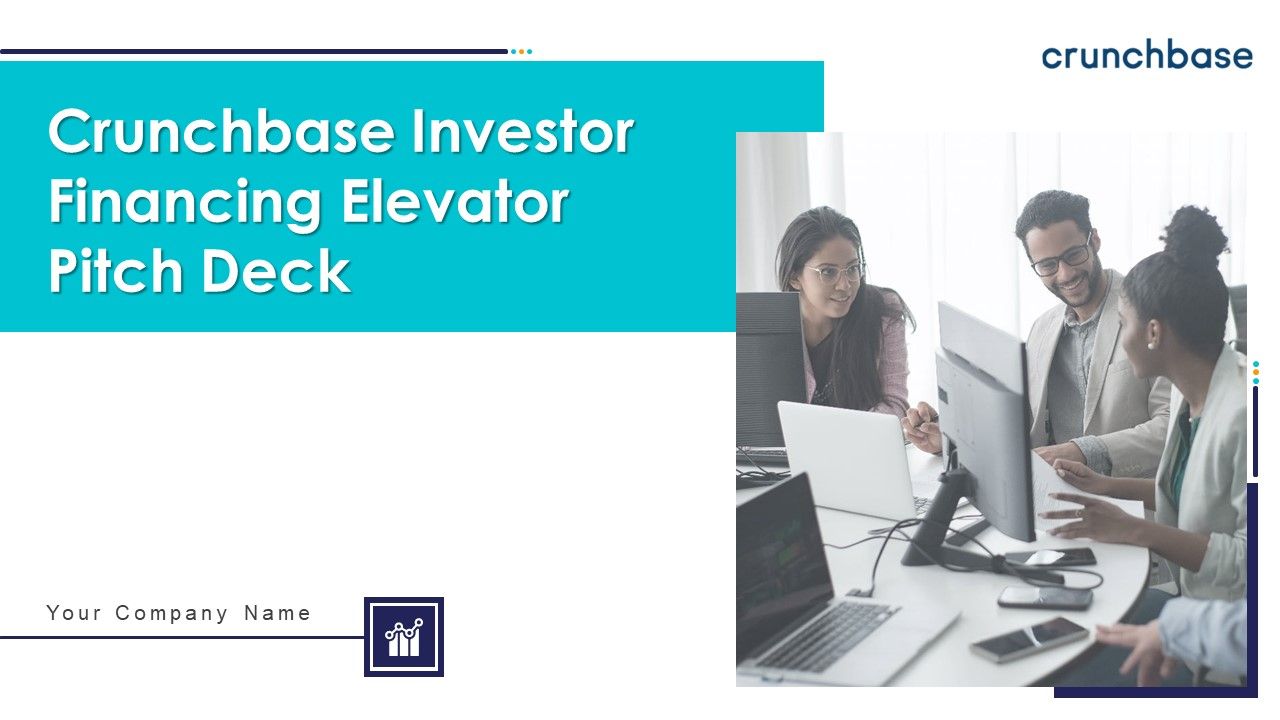 crunchbase

Crunchbase Investor Financing Elevator Pitch Deck

Your Company Name